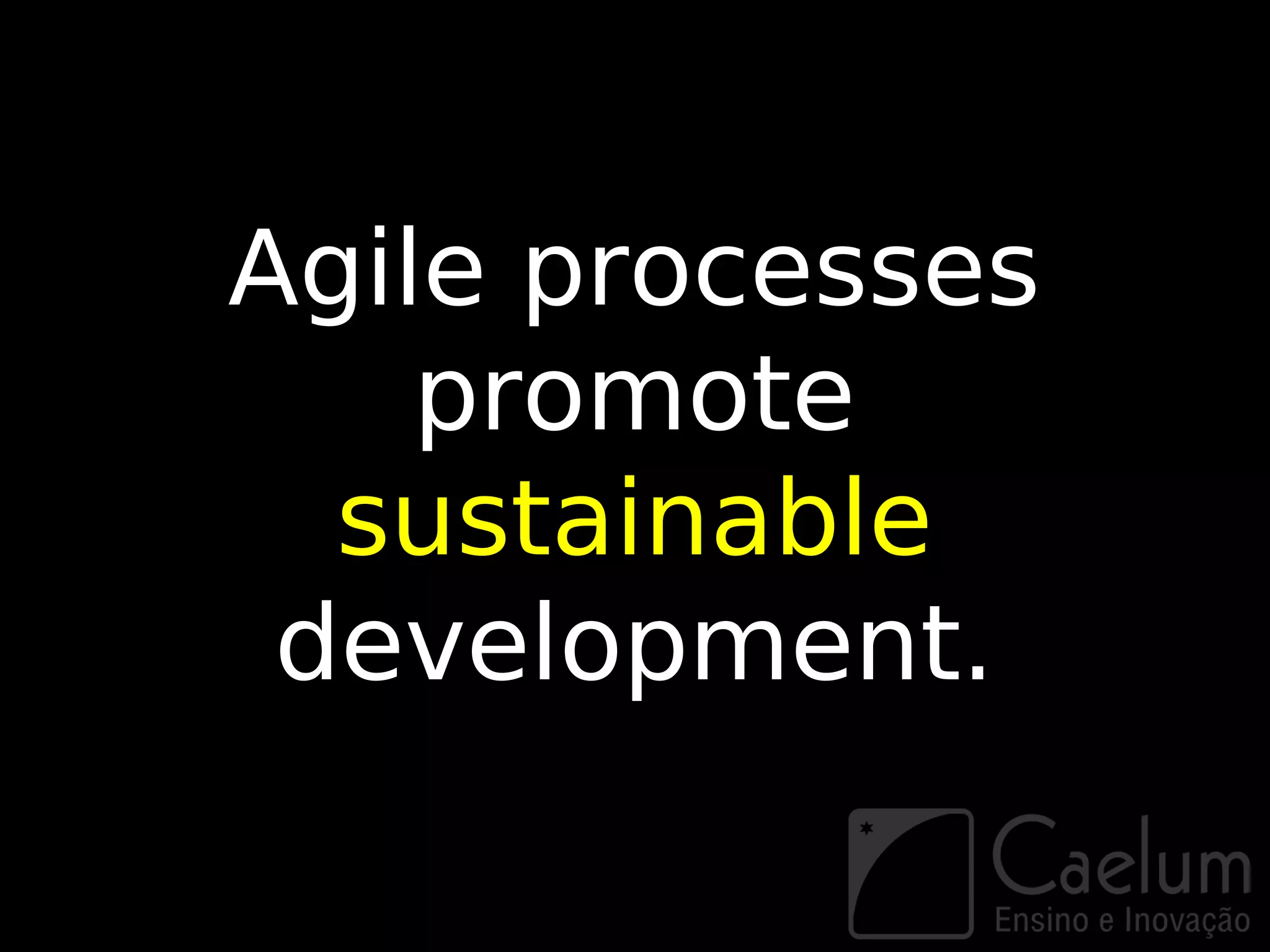 Agile processes promote sustainable development.

Caelum
Ensino e Inovação